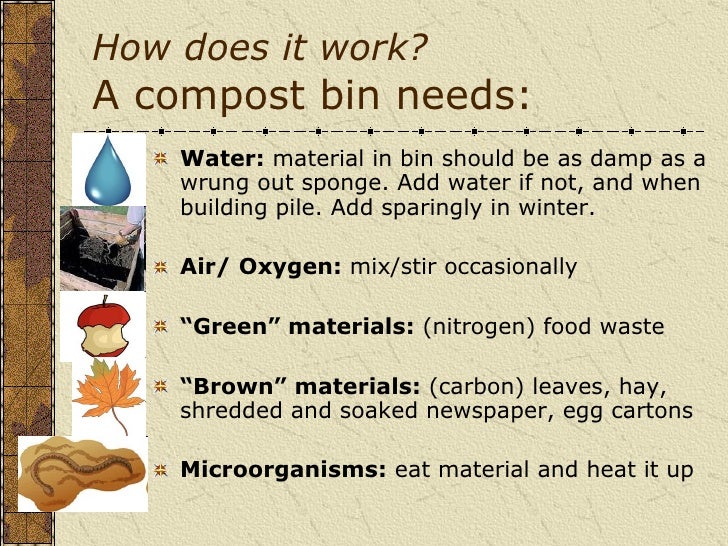 How does it work?
A compost bin needs:

Water: material in bin should be as damp as a wrung out sponge. Add water if not, and when building pile. Add sparingly in winter.

Air/ Oxygen: mix/stir occasionally

“Green” materials: (nitrogen) food waste

“Brown” materials: (carbon) leaves, hay, shredded and soaked newspaper, egg cartons

Microorganisms: eat material and heat it up